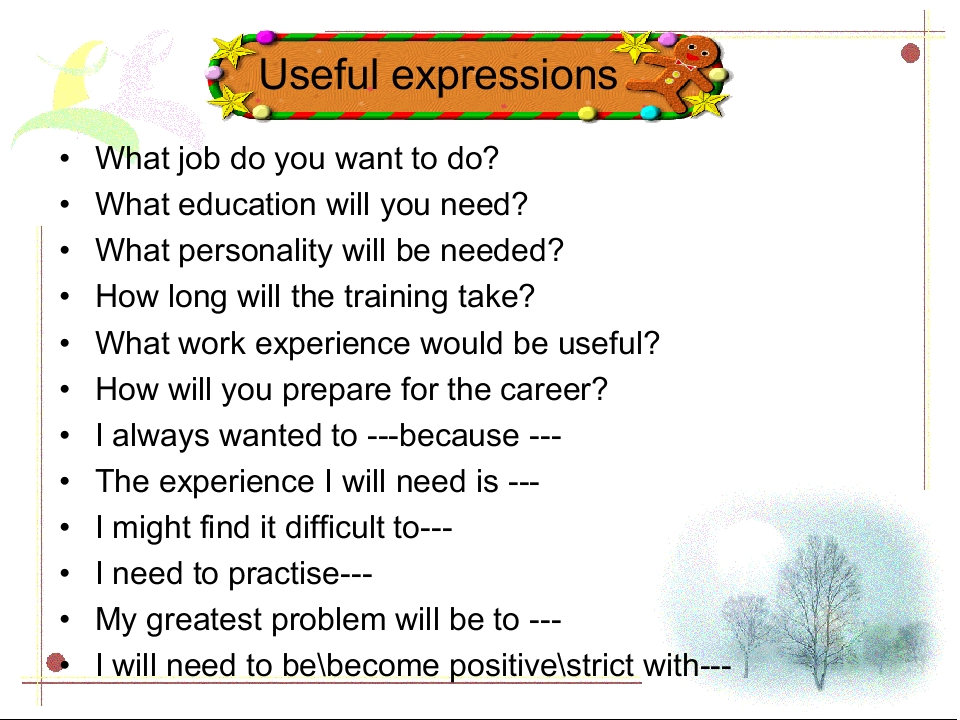 Useful expressions

• What job do you want to do?
• What education will you need?
• What personality will be needed?
• How long will the training take?
• What work experience would be useful?
• How will you prepare for the career?
• I always wanted to ---because ---
• The experience I will need is ---
• I might find it difficult to---
• I need to practise---
• My greatest problem will be to ---
• I will need to be\become positive\strict with---